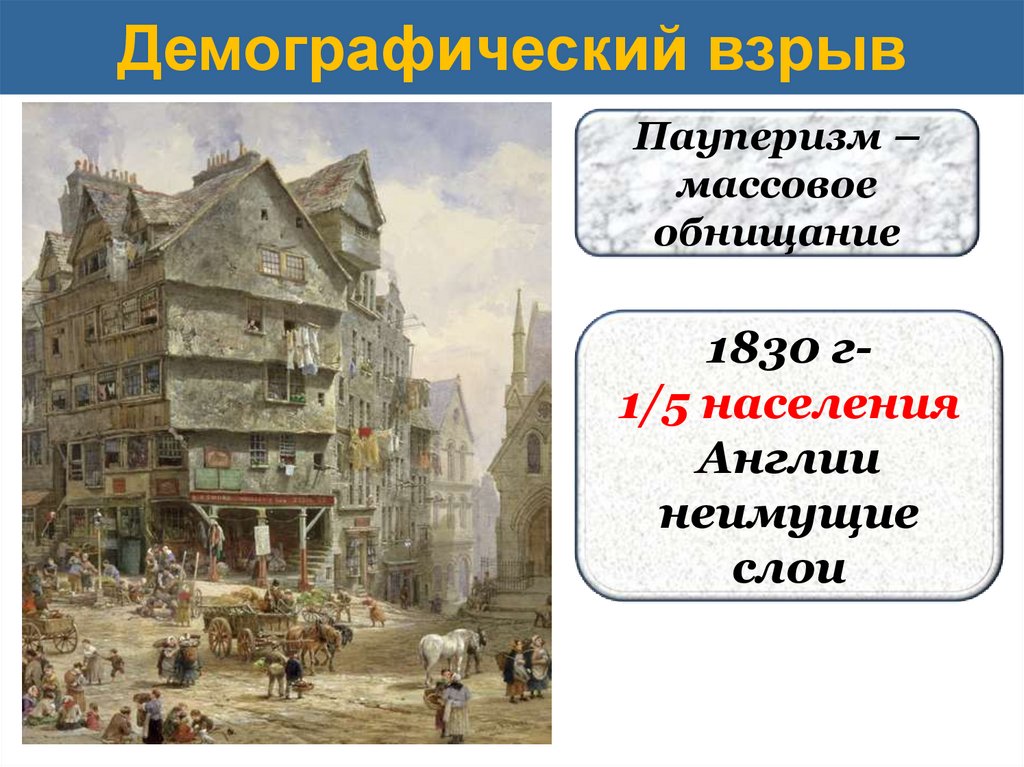 Демографический взрыв

Пауперизм – массовое обнищание

1830 г- 1/5 населения Англии неимущие слои